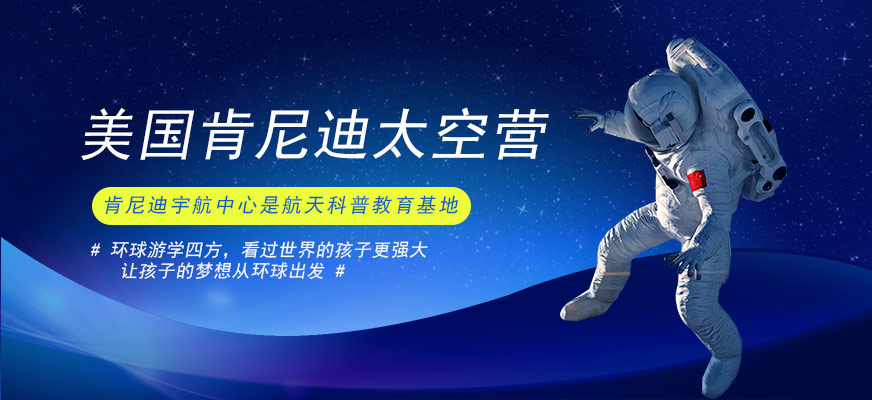 美国肯尼迪太空营

肯尼迪宇航中心是航天科普教育基地

# 环球游学四方，看过世界的孩子更强大
让孩子的梦想从环球出发 #